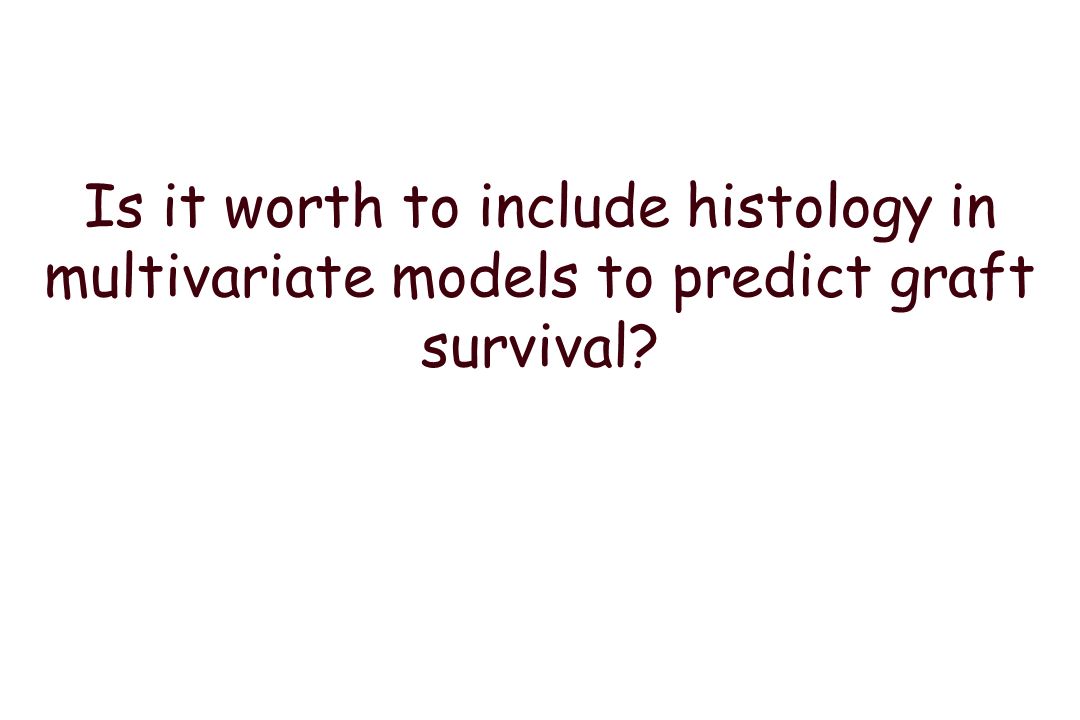 Is it worth to include histology in multivariate models to predict graft survival?